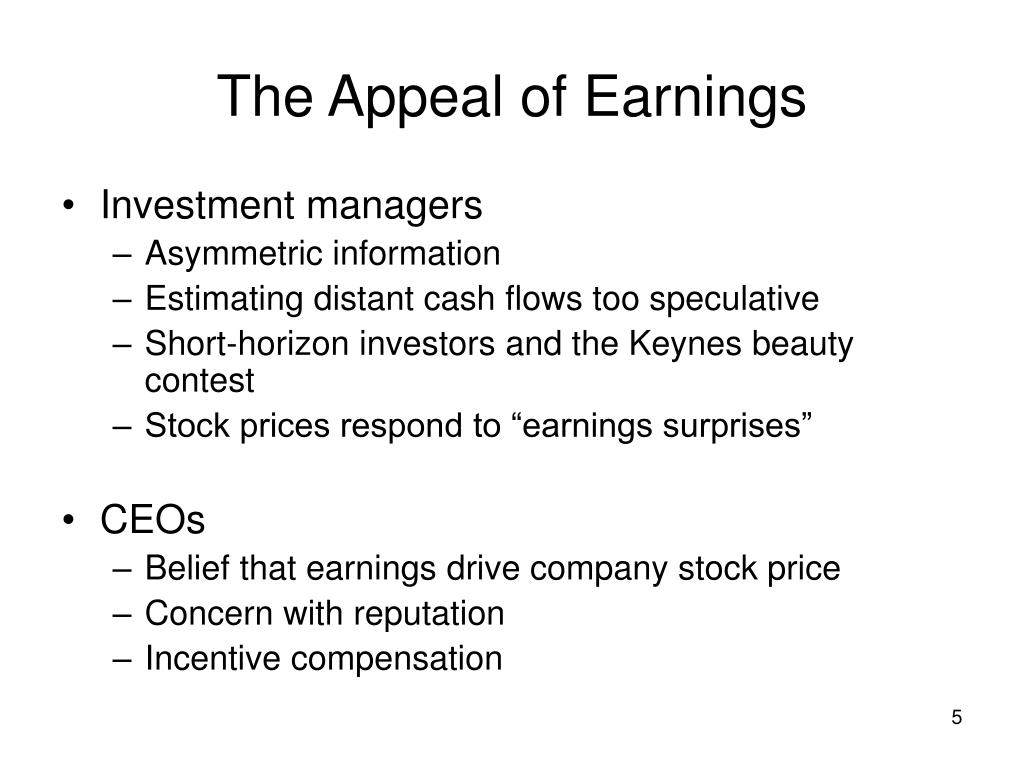 The Appeal of Earnings

• Investment managers
– Asymmetric information
– Estimating distant cash flows too speculative
– Short-horizon investors and the Keynes beauty contest
– Stock prices respond to “earnings surprises”

• CEOs
– Belief that earnings drive company stock price
– Concern with reputation
– Incentive compensation

5